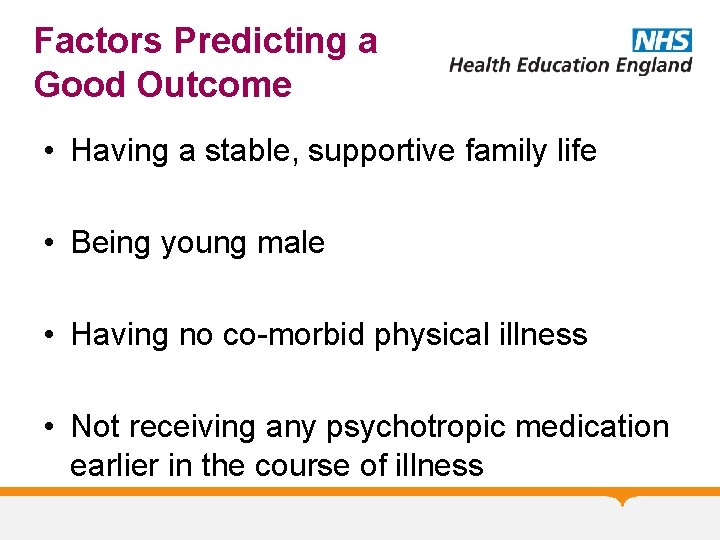 Factors Predicting a Good Outcome

NHS
Health Education England

• Having a stable, supportive family life

• Being young male

• Having no co-morbid physical illness

• Not receiving any psychotropic medication earlier in the course of illness